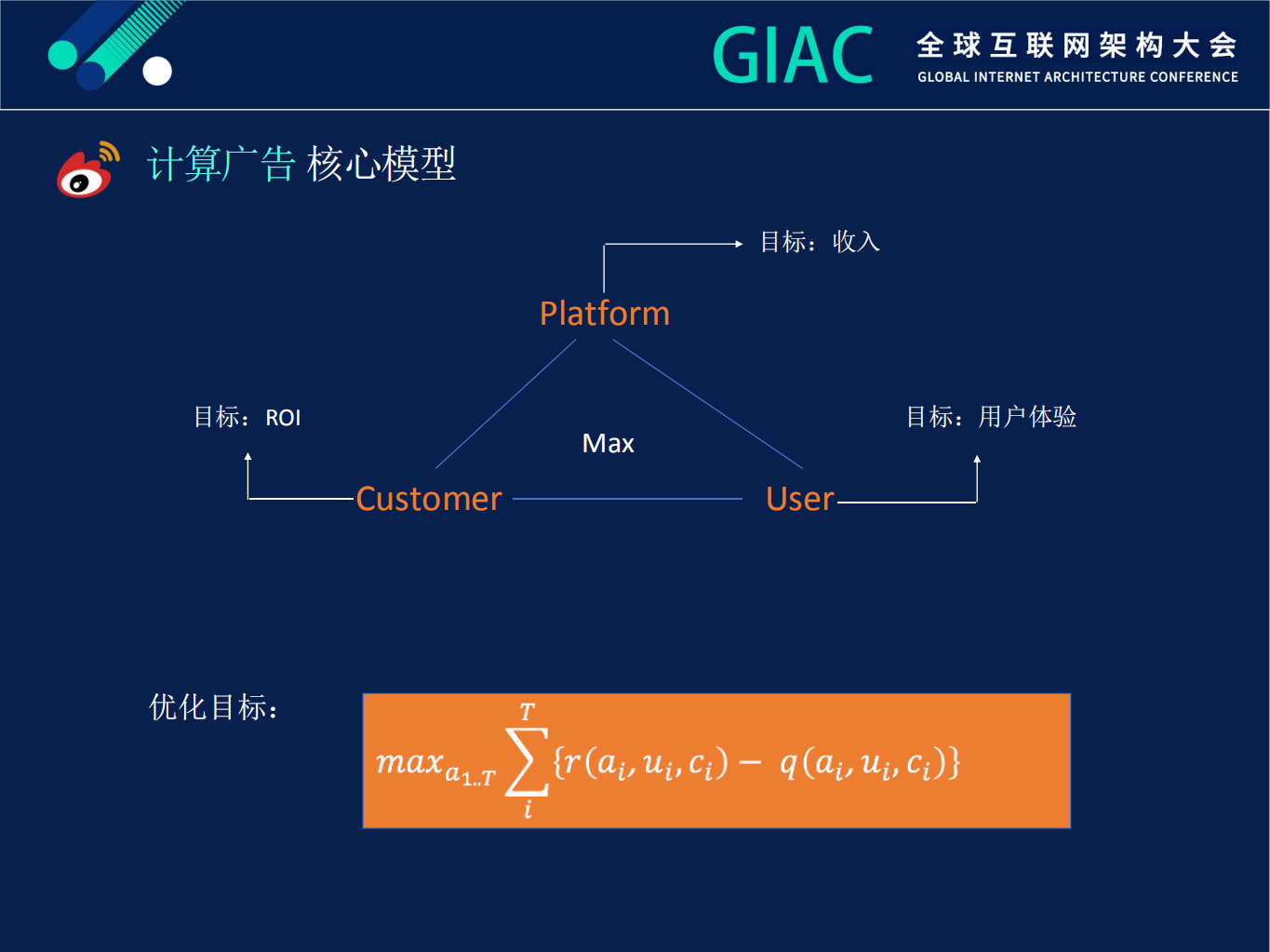 GIAC 全球互联网架构大会
GLOBAL INTERNET ARCHITECTURE CONFERENCE

计算广告 核心模型

目标：收入

Platform

目标：ROI

Max

目标：用户体验

Customer

User

优化目标：

$max_{a_{1..T}} \sum_{i}^{T} \{r(a_i, u_i, c_i) - q(a_i, u_i, c_i)\}$